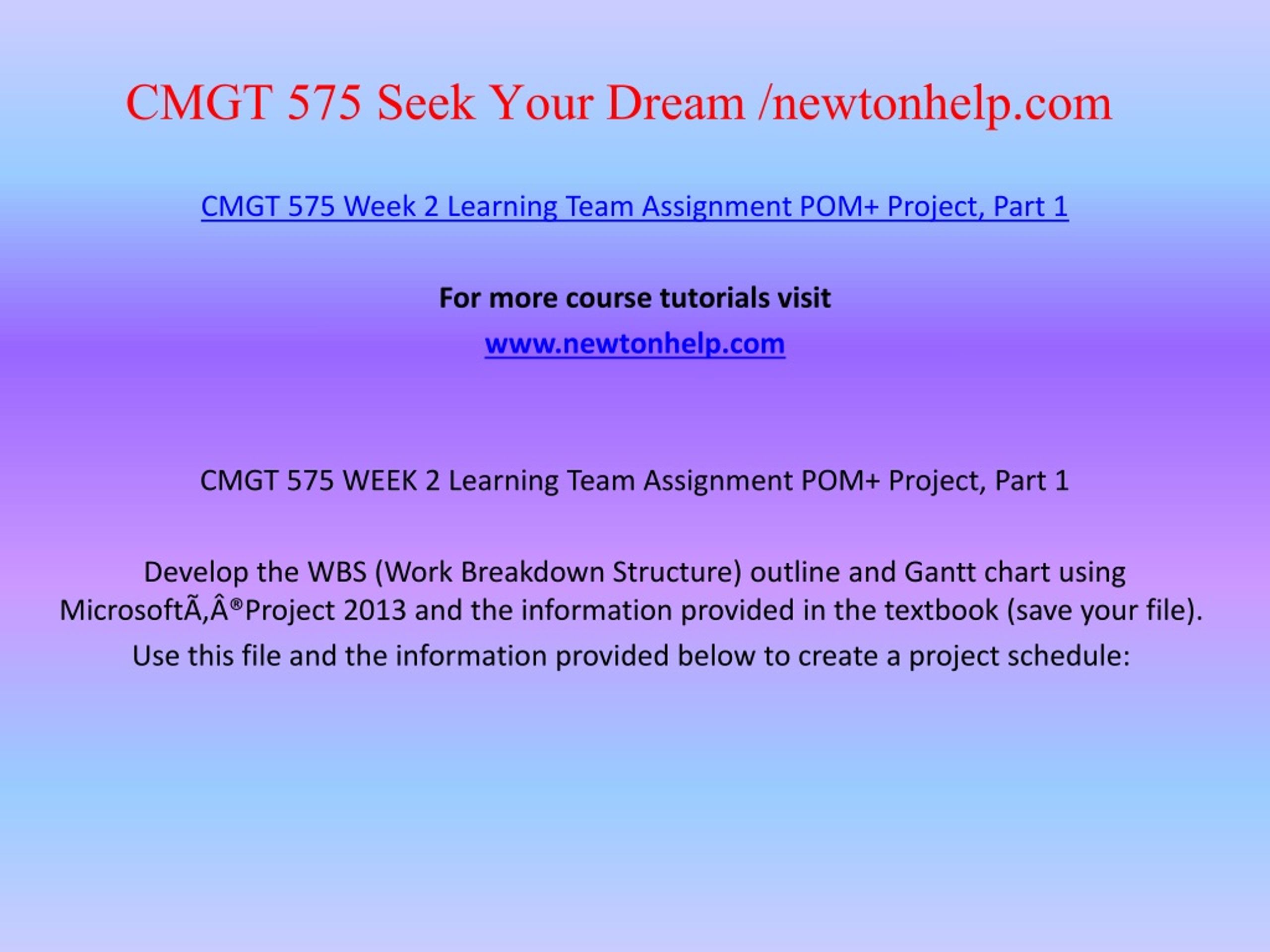 CMGT 575 Seek Your Dream /newtonhelp.com

CMGT 575 Week 2 Learning Team Assignment POM+ Project, Part 1

For more course tutorials visit

www.newtonhelp.com

CMGT 575 WEEK 2 Learning Team Assignment POM+ Project, Part 1

Develop the WBS (Work Breakdown Structure) outline and Gantt chart using MicrosoftÃ‚Â®Project 2013 and the information provided in the textbook (save your file).

Use this file and the information provided below to create a project schedule: